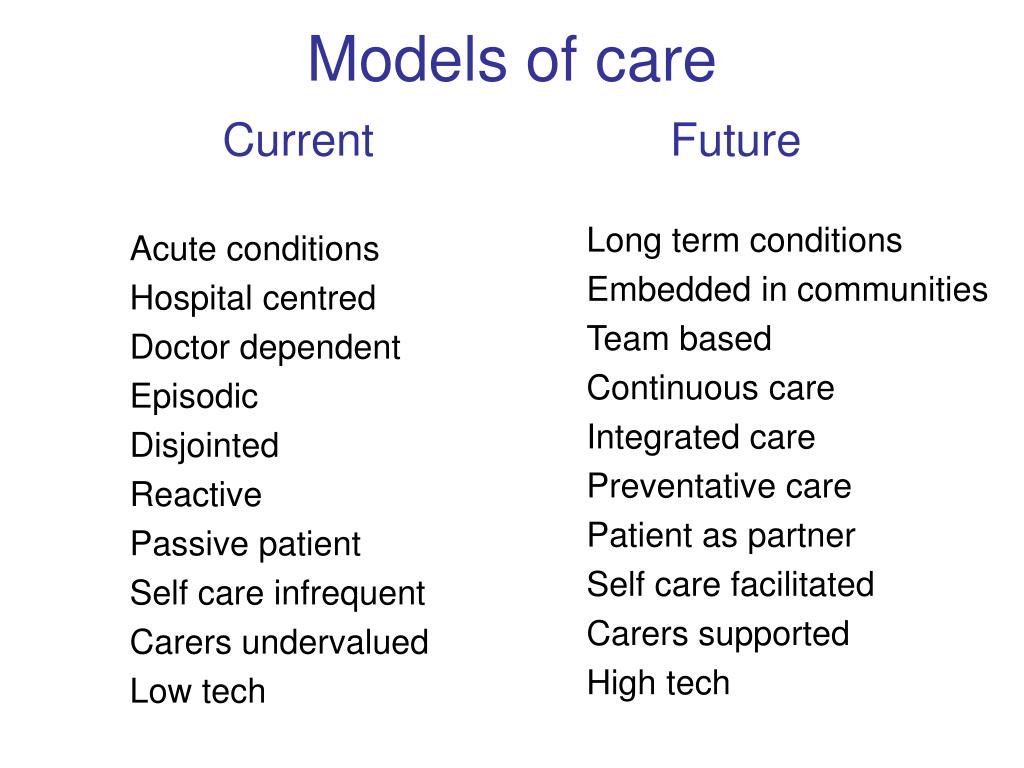 Models of care

Current

Acute conditions
Hospital centred
Doctor dependent
Episodic
Disjointed
Reactive
Passive patient
Self care infrequent
Carers undervalued
Low tech

Future

Long term conditions
Embedded in communities
Team based
Continuous care
Integrated care
Preventative care
Patient as partner
Self care facilitated
Carers supported
High tech